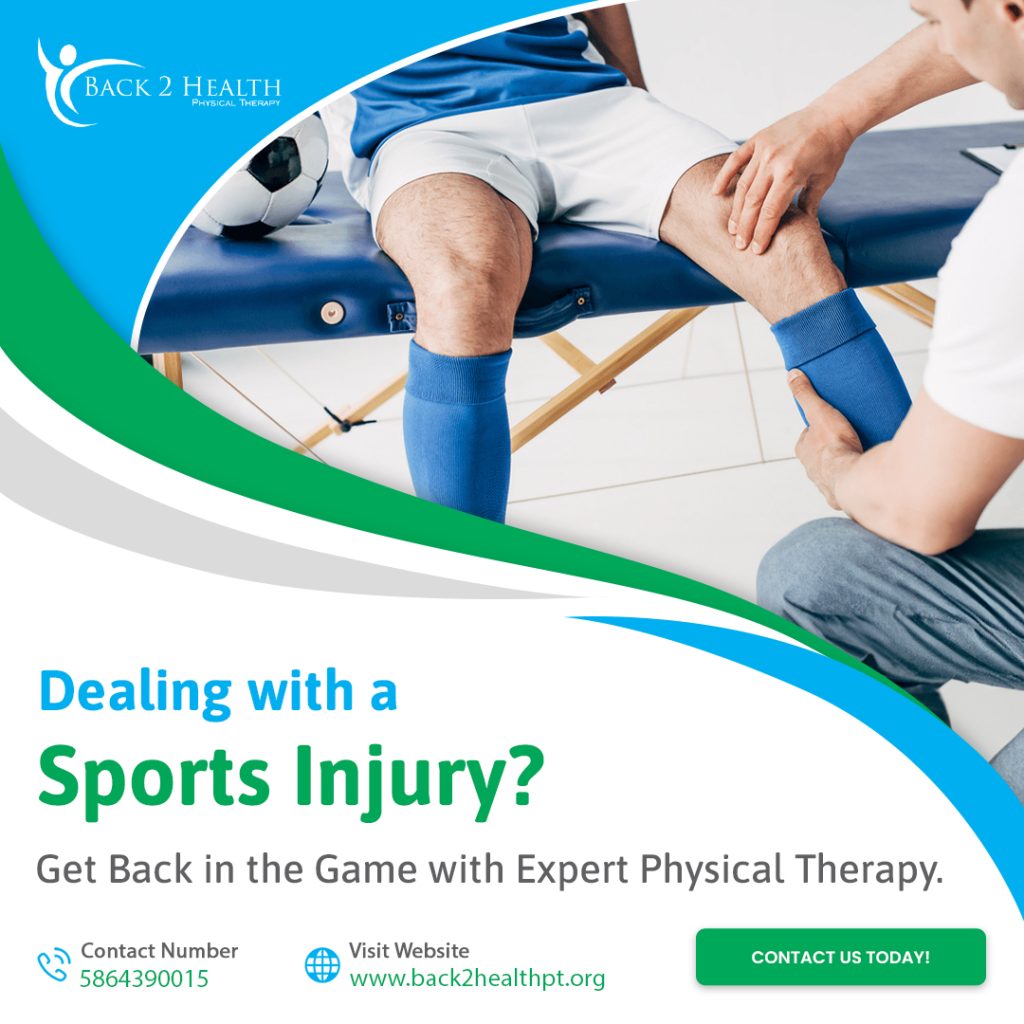 BACK 2 HEALTH
PHYSICAL THERAPY

Dealing with a
Sports Injury?

Get Back in the Game with Expert Physical Therapy.

Contact Number
5864390015

Visit Website
www.back2healthpt.org

CONTACT US TODAY!